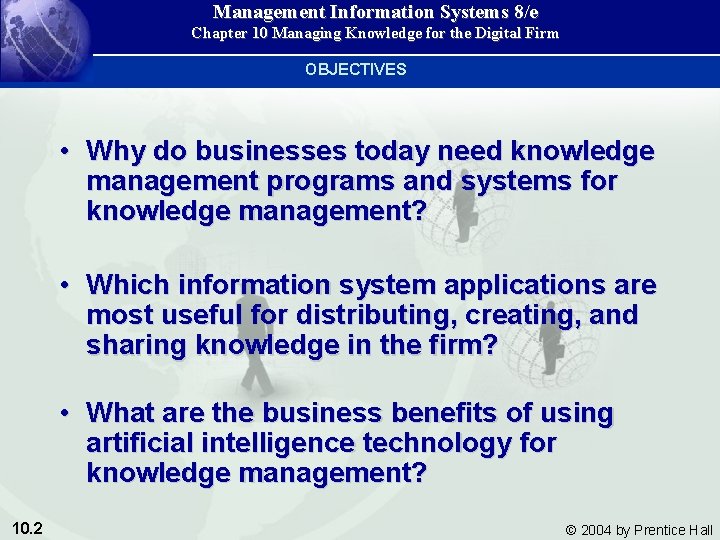 Management Information Systems 8/e
Chapter 10 Managing Knowledge for the Digital Firm

OBJECTIVES

• Why do businesses today need knowledge management programs and systems for knowledge management?

• Which information system applications are most useful for distributing, creating, and sharing knowledge in the firm?

• What are the business benefits of using artificial intelligence technology for knowledge management?

10.2

© 2004 by Prentice Hall